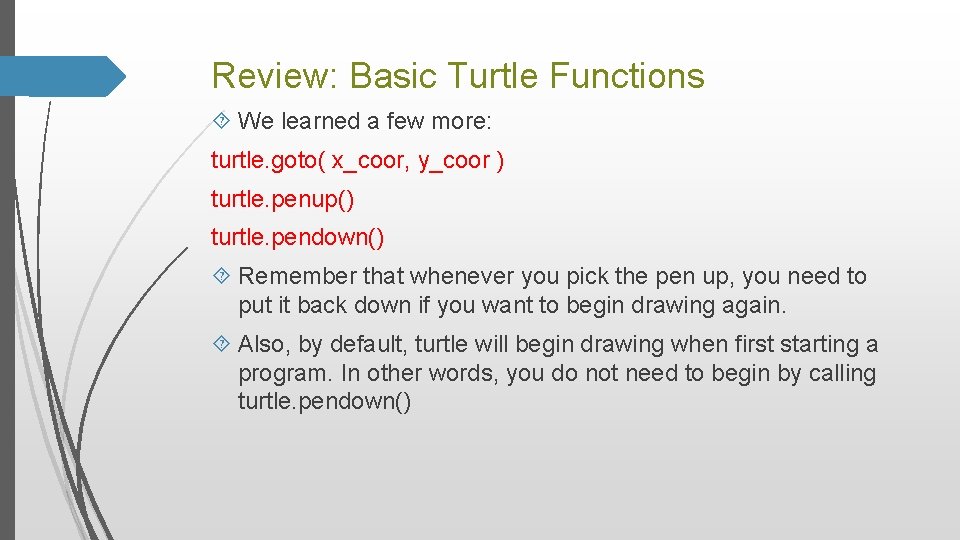 Review: Basic Turtle Functions

We learned a few more:

turtle.goto( x_coor, y_coor )

turtle.penup()

turtle.pendown()

Remember that whenever you pick the pen up, you need to put it back down if you want to begin drawing again.

Also, by default, turtle will begin drawing when first starting a program. In other words, you do not need to begin by calling turtle.pendown()